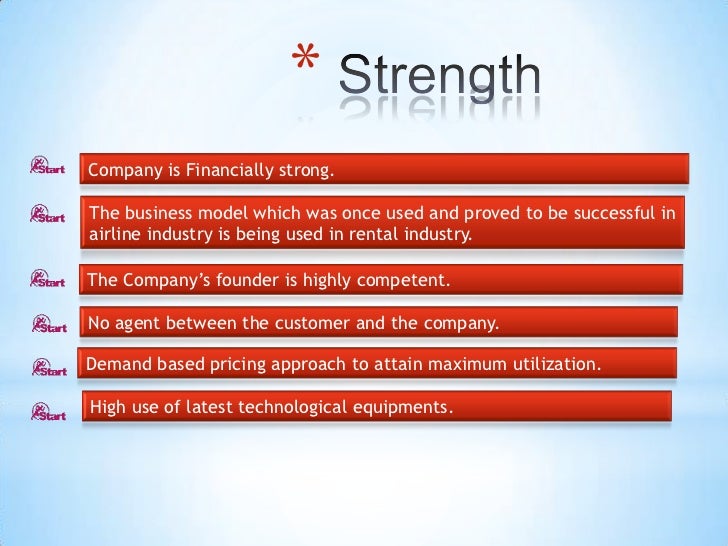 * Strength

Start Company is Financially strong.

Start The business model which was once used and proved to be successful in airline industry is being used in rental industry.

Start The Company's founder is highly competent.

Start No agent between the customer and the company.

Start Demand based pricing approach to attain maximum utilization.

Start High use of latest technological equipments.